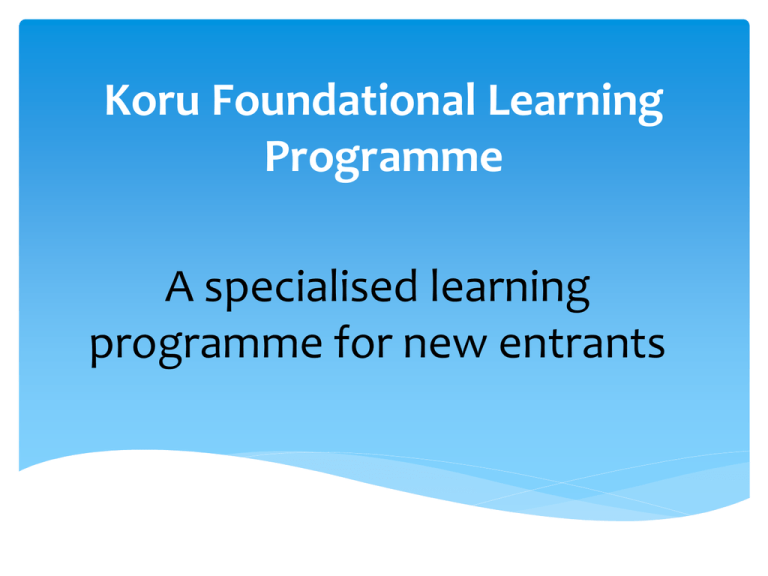 Koru Foundational Learning Programme

A specialised learning programme for new entrants